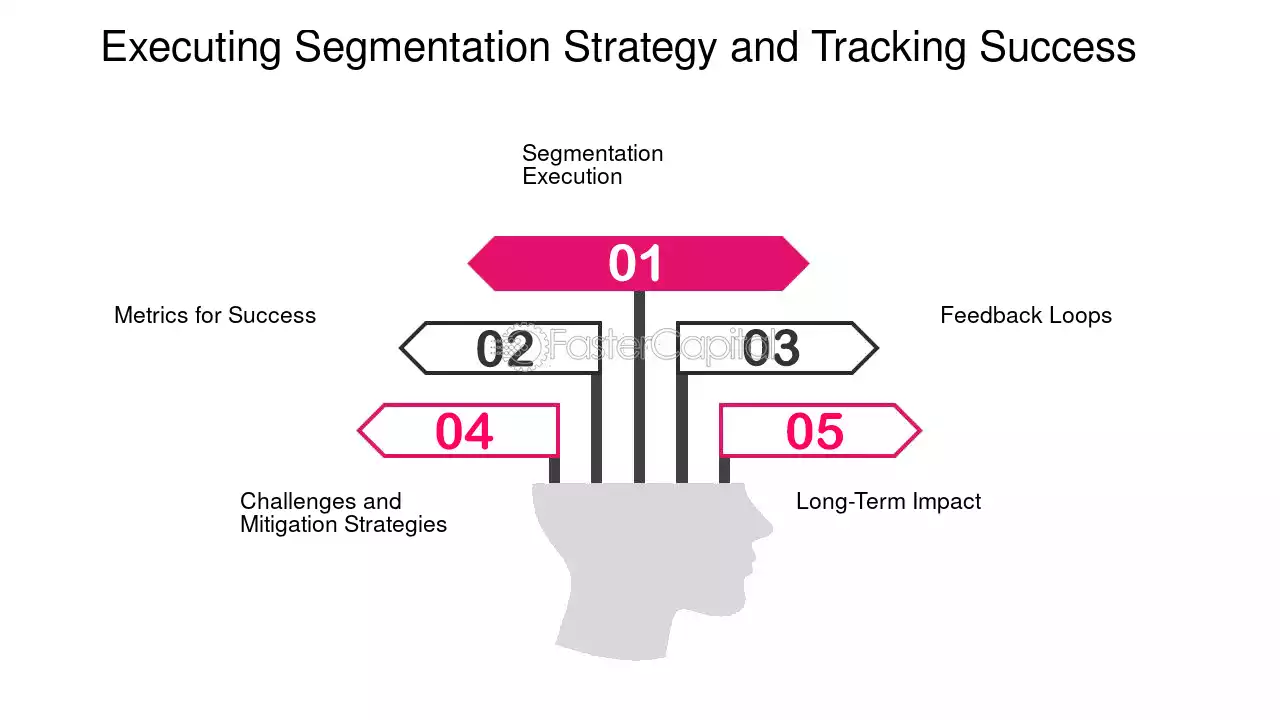 Executing Segmentation Strategy and Tracking Success

Segmentation Execution

01

Metrics for Success

02

FasterCapital

03

Feedback Loops

04

05

Challenges and Mitigation Strategies

Long-Term Impact